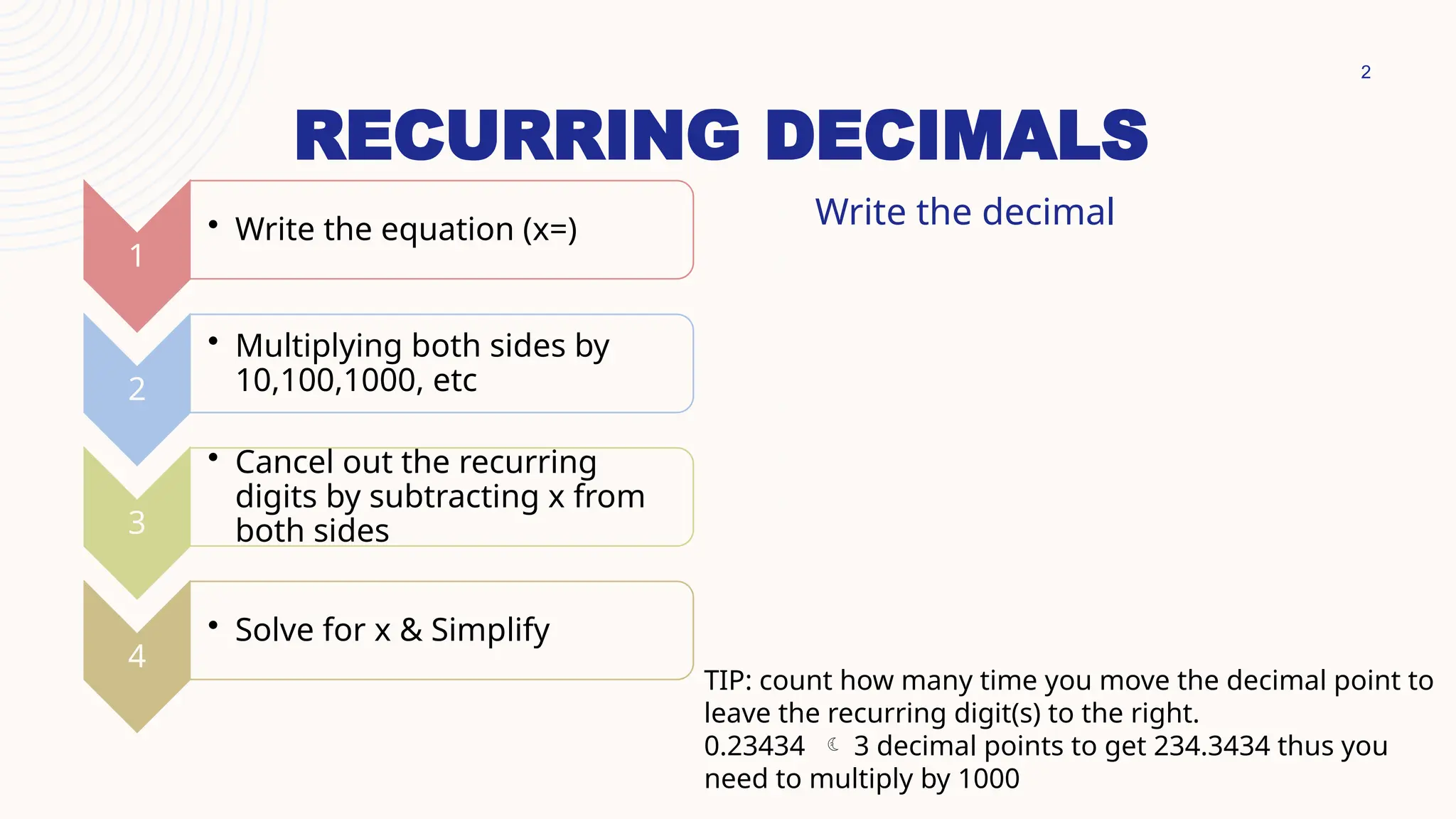 2

RECURRING DECIMALS

1
• Write the equation (x=)

2
• Multiplying both sides by 10,100,1000, etc

3
• Cancel out the recurring digits by subtracting x from both sides

4
• Solve for x & Simplify

Write the decimal

TIP: count how many time you move the decimal point to leave the recurring digit(s) to the right.
0.23434 ☾ 3 decimal points to get 234.3434 thus you need to multiply by 1000